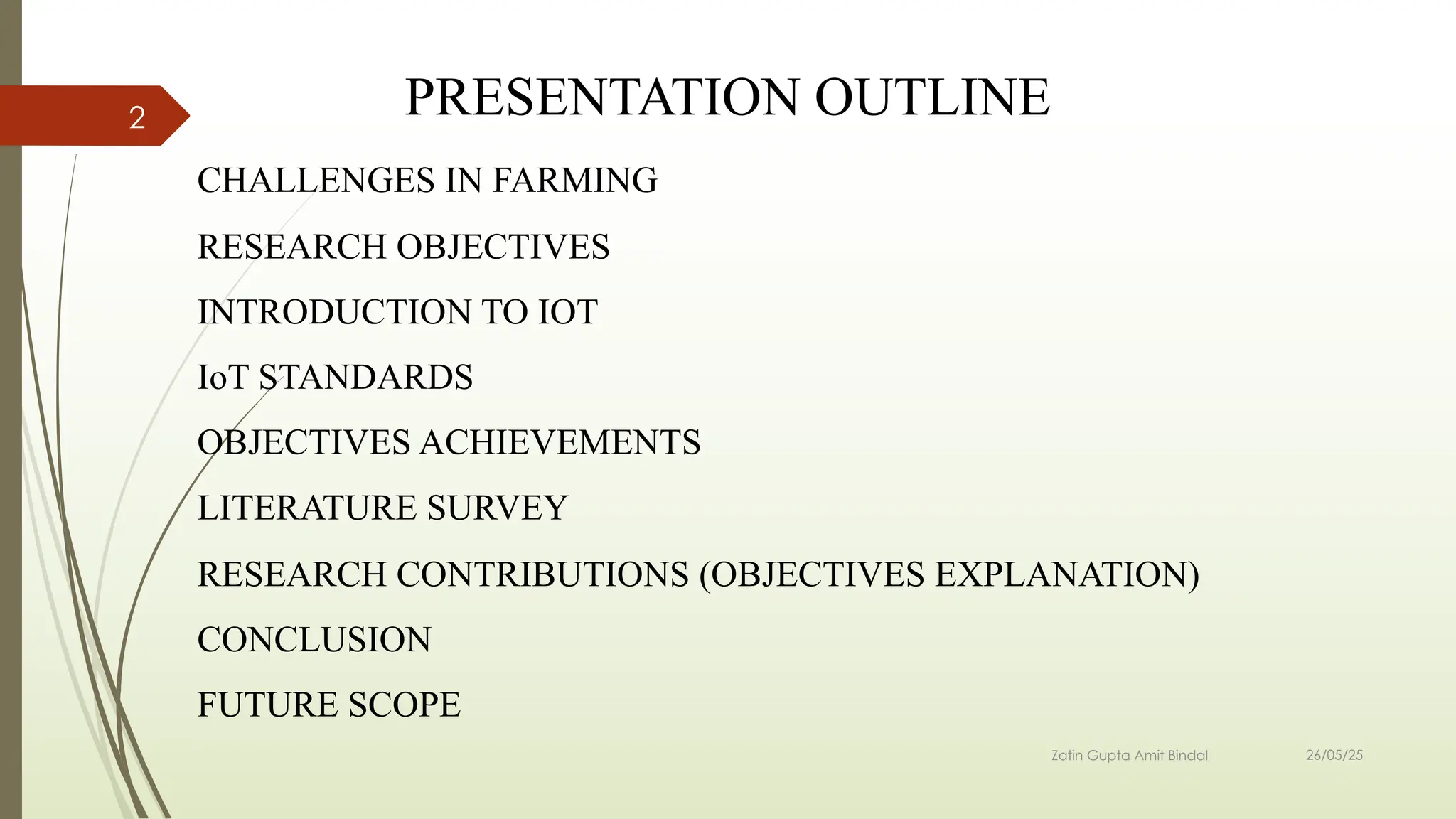 2

PRESENTATION OUTLINE

CHALLENGES IN FARMING

RESEARCH OBJECTIVES

INTRODUCTION TO IOT

IoT STANDARDS

OBJECTIVES ACHIEVEMENTS

LITERATURE SURVEY

RESEARCH CONTRIBUTIONS (OBJECTIVES EXPLANATION)

CONCLUSION

FUTURE SCOPE

Zatin Gupta Amit Bindal

26/05/25